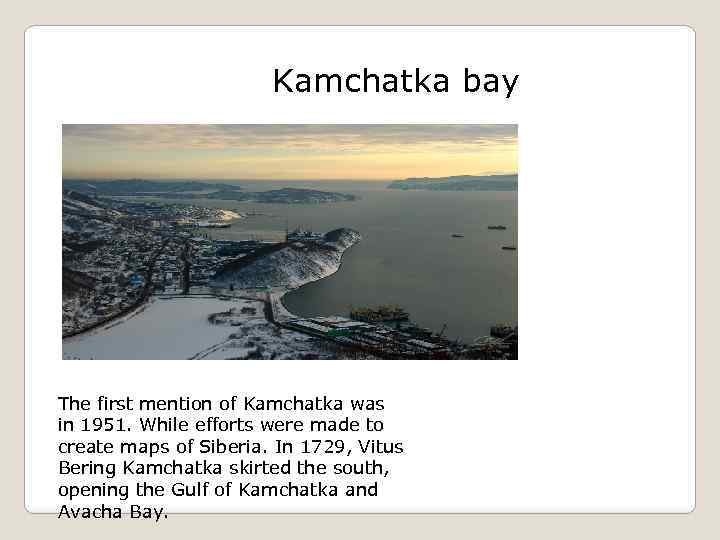 Kamchatka bay

The first mention of Kamchatka was in 1951. While efforts were made to create maps of Siberia. In 1729, Vitus Bering Kamchatka skirted the south, opening the Gulf of Kamchatka and Avacha Bay.